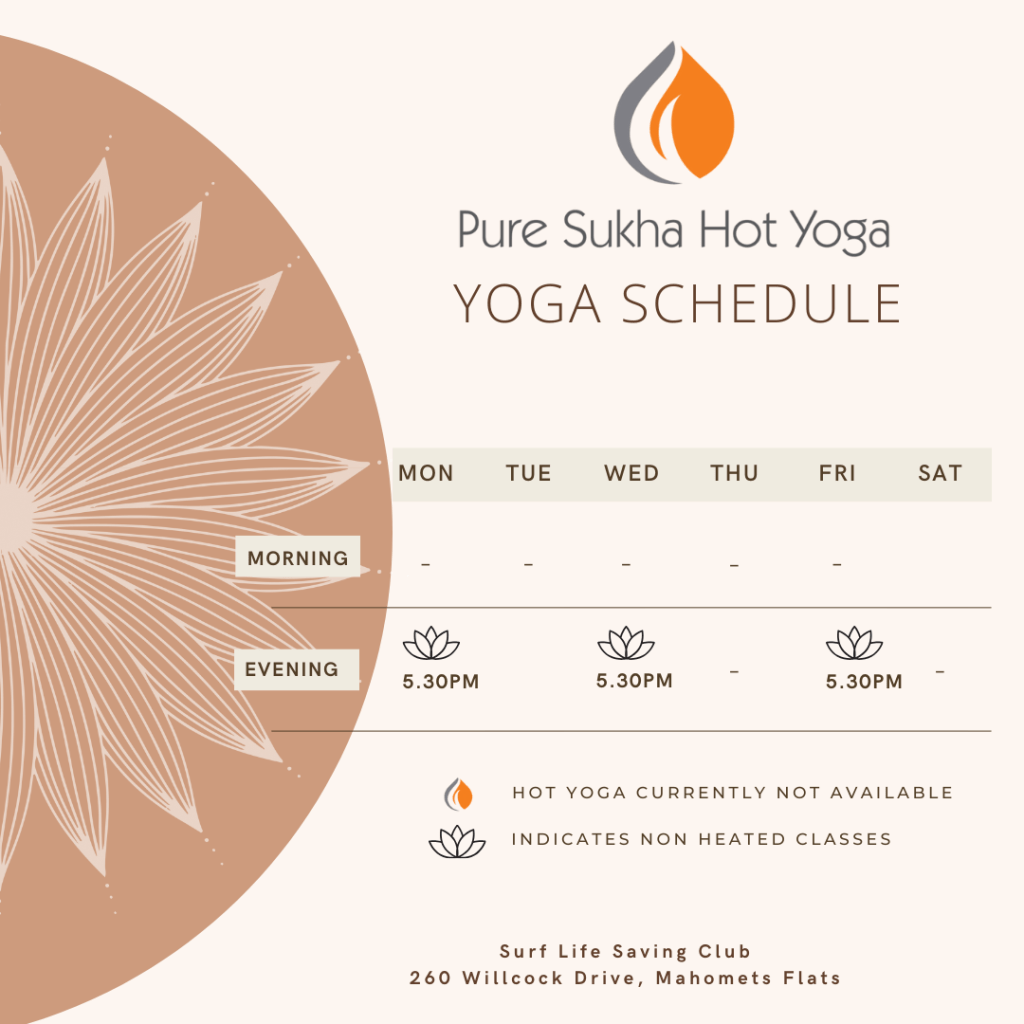 Pure Sukha Hot Yoga
YOGA SCHEDULE

| | MON | TUE | WED | THU | FRI | SAT |
|---|---|---|---|---|---|---|
| MORNING | - | - | - | - | - | |
| EVENING | 5.30PM | | 5.30PM | - | 5.30PM | - |

HOT YOGA CURRENTLY NOT AVAILABLE
INDICATES NON HEATED CLASSES

Surf Life Saving Club
260 Willcock Drive, Mahomets Flats